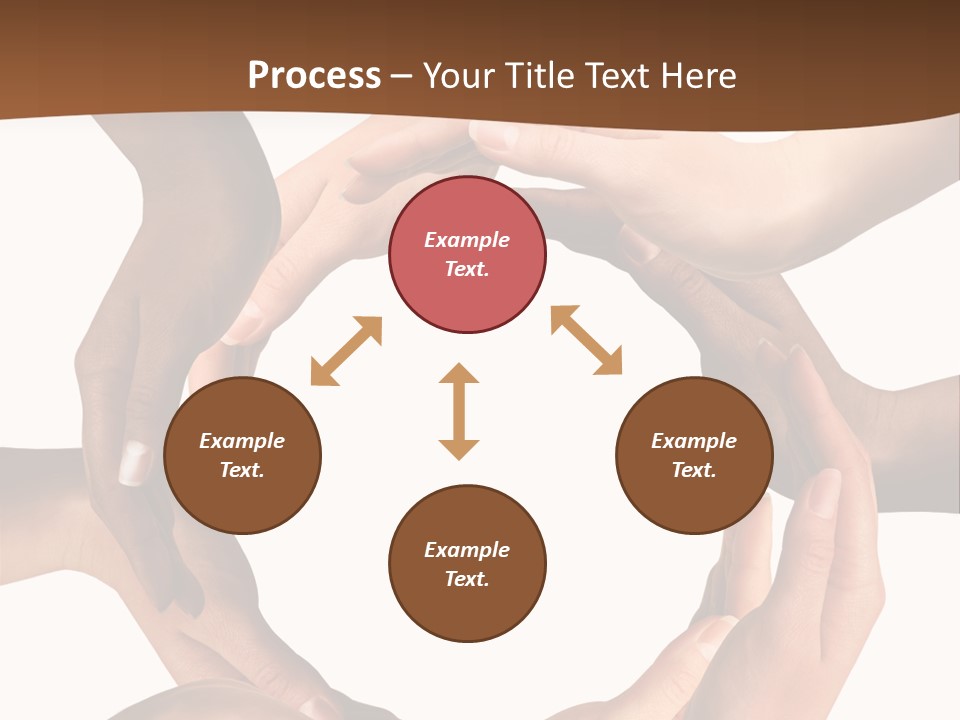 Process – Your Title Text Here

Example Text.

Example Text.

Example Text.

Example Text.